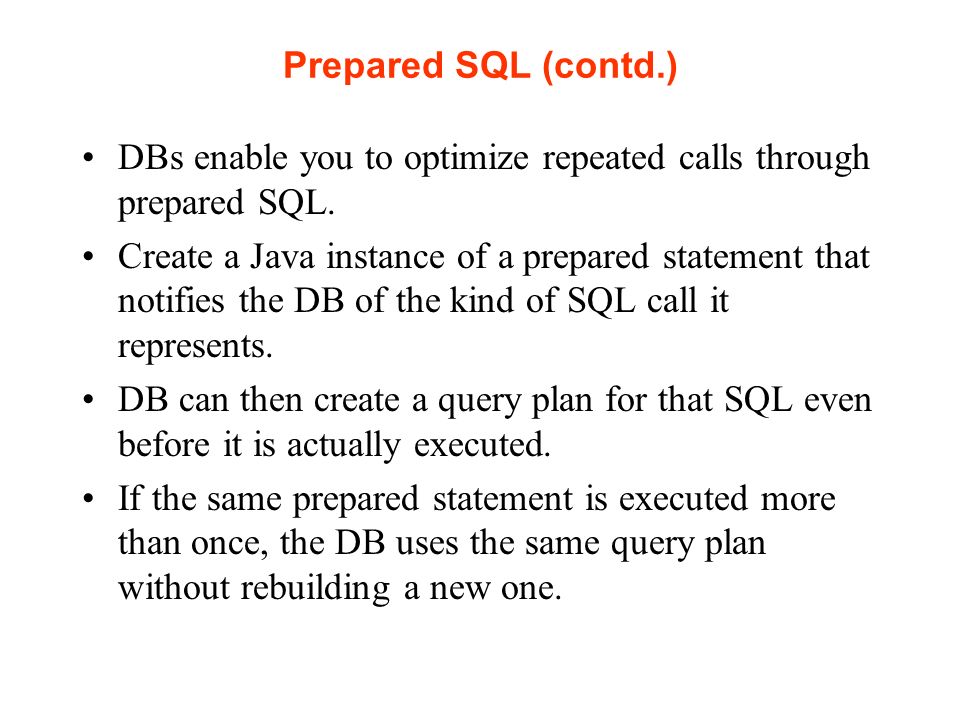 Prepared SQL (contd.)

• DBs enable you to optimize repeated calls through prepared SQL.

• Create a Java instance of a prepared statement that notifies the DB of the kind of SQL call it represents.

• DB can then create a query plan for that SQL even before it is actually executed.

• If the same prepared statement is executed more than once, the DB uses the same query plan without rebuilding a new one.